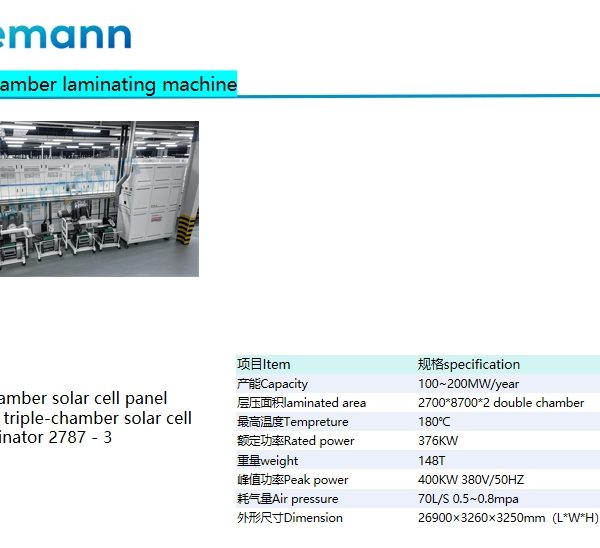 emann

amber laminating machine

amber solar cell panel
triple-chamber solar cell
inator 2787 - 3

| 项目Item | 规格specification |
|---|---|
| 产能Capacity | 100~200MW/year |
| 层压面积laminated area | 2700*8700*2 double chamber |
| 最高温度Tempreture | 180℃ |
| 额定功率Rated power | 376KW |
| 重量weight | 148T |
| 峰值功率Peak power | 400KW 380V/50HZ |
| 耗气量Air pressure | 70L/S 0.5~0.8mpa |
| 外形尺寸Dimension | 26900×3260×3250mm（L*W*H） |